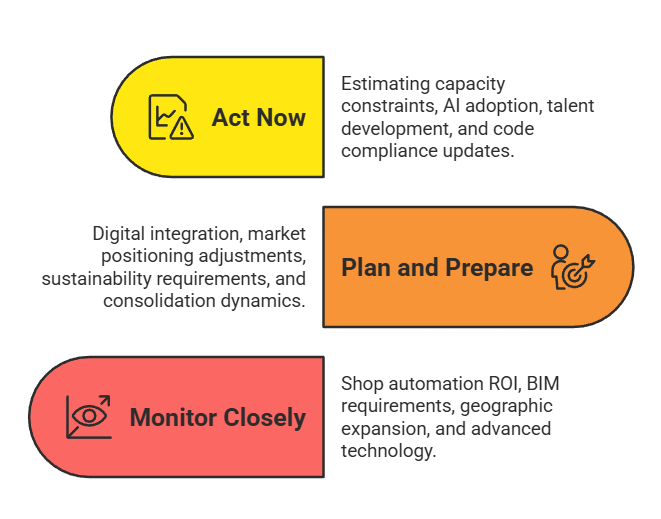 Act Now

Estimating capacity constraints, AI adoption, talent development, and code compliance updates.

Digital integration, market positioning adjustments, sustainability requirements, and consolidation dynamics.

Plan and Prepare

Monitor Closely

Shop automation ROI, BIM requirements, geographic expansion, and advanced technology.